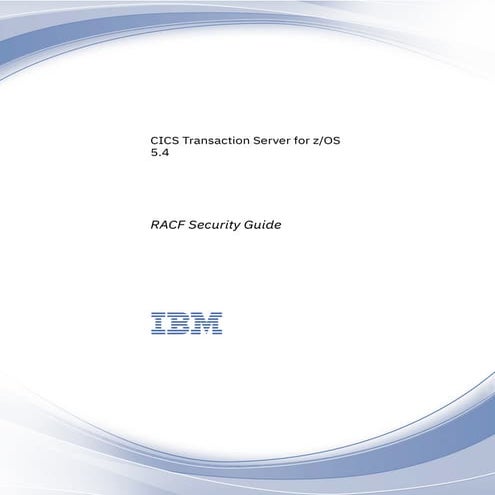 CICS Transaction Server for z/OS
5.4

RACF Security Guide

IBM